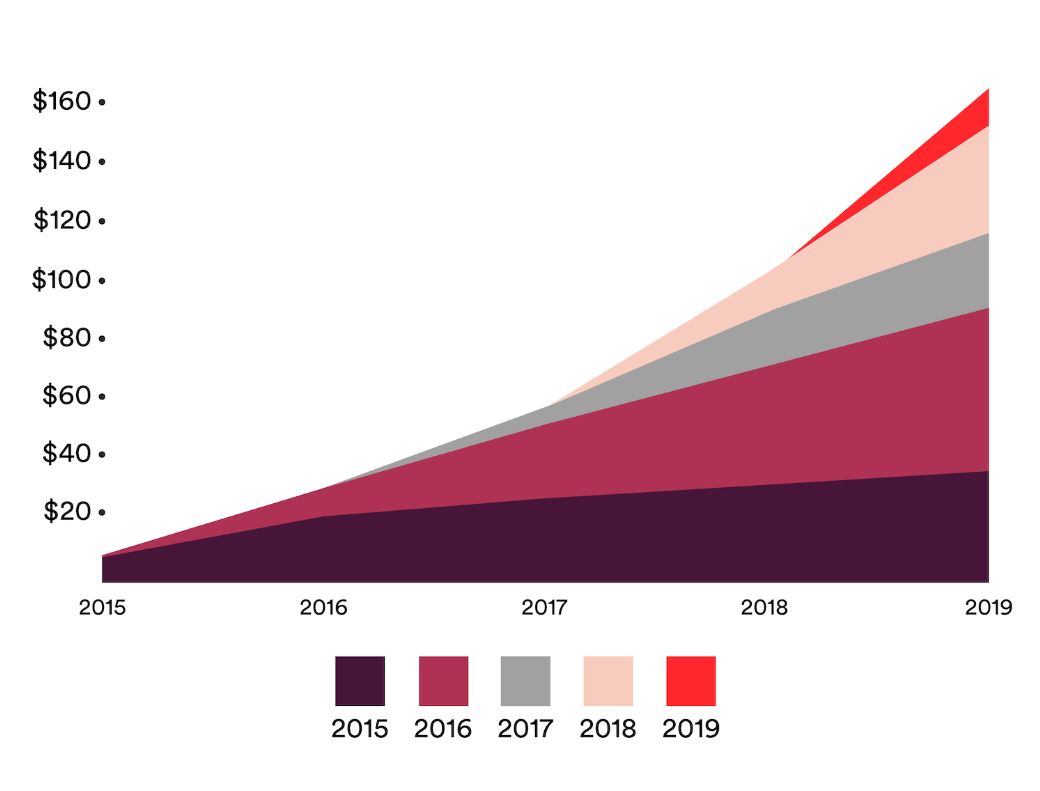 $160
$140
$120
$100
$80
$60
$40
$20

2015
2016
2017
2018
2019

2015
2016
2017
2018
2019